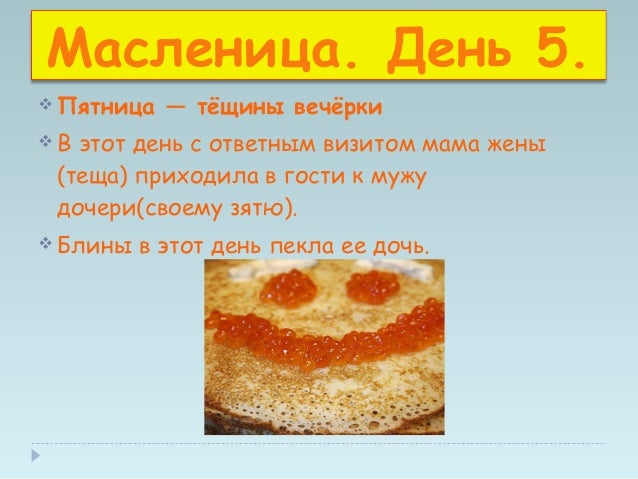 Масленица. День 5.

Пятница — тёщины вечёрки

В этот день с ответным визитом мама жены (теща) приходила в гости к мужу дочери(своему зятю).

Блины в этот день пекла ее дочь.